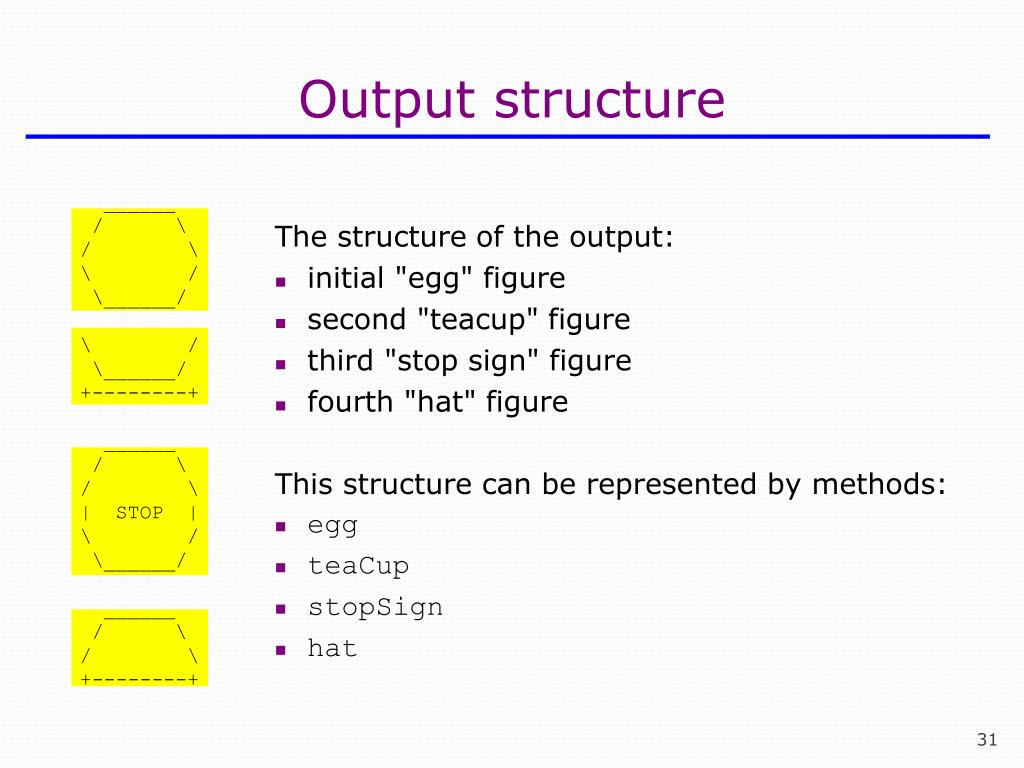 Output structure

```
  ______
 /      \
/        \
\        /
 \______/
```

```
\        /
 \______/
+--------+
```

```
  ______
 /      \
/        \
|  STOP  |
\        /
 \______/
```

```
  ______
 /      \
/        \
+--------+
```

The structure of the output:

- initial "egg" figure
- second "teacup" figure
- third "stop sign" figure
- fourth "hat" figure

This structure can be represented by methods:

- egg
- teaCup
- stopSign
- hat

31